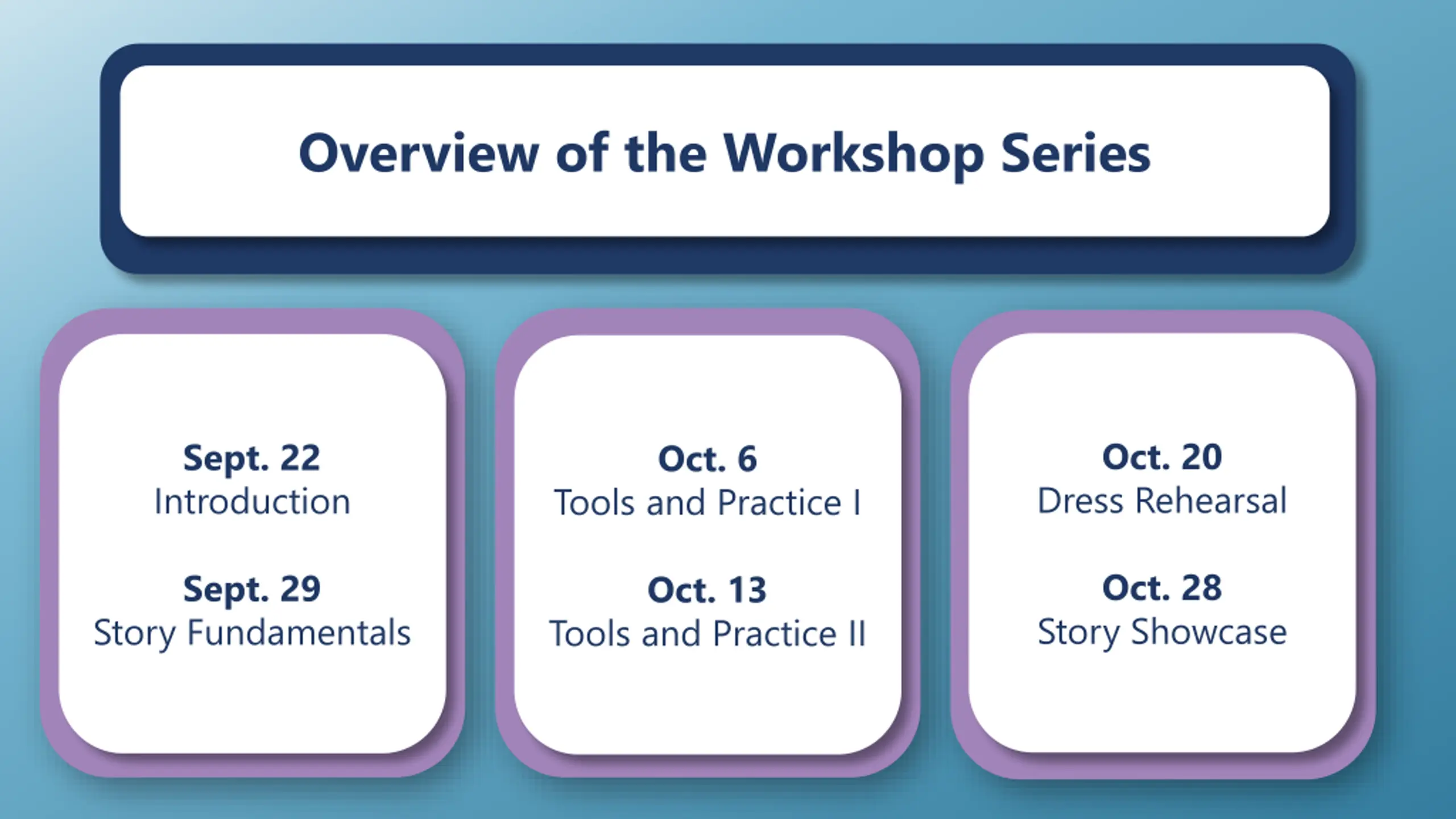 Overview of the Workshop Series

Sept. 22
Introduction

Sept. 29
Story Fundamentals

Oct. 6
Tools and Practice I

Oct. 13
Tools and Practice II

Oct. 20
Dress Rehearsal

Oct. 28
Story Showcase